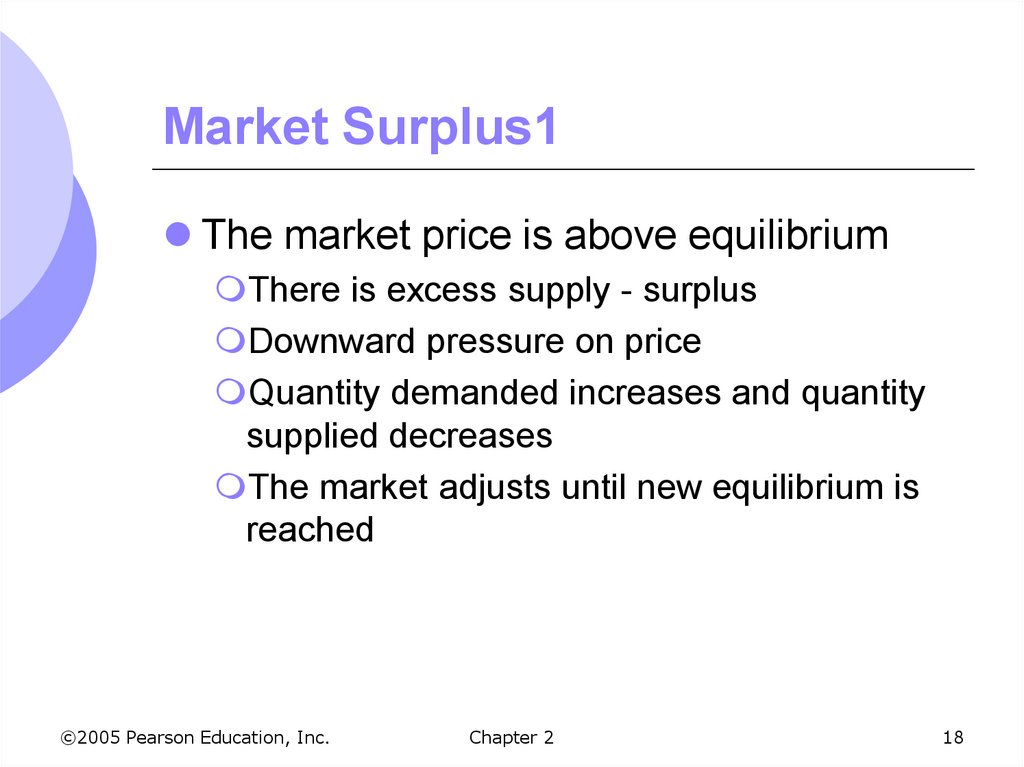 Market Surplus1

The market price is above equilibrium
There is excess supply - surplus
Downward pressure on price
Quantity demanded increases and quantity supplied decreases
The market adjusts until new equilibrium is reached

©2005 Pearson Education, Inc.

Chapter 2

18